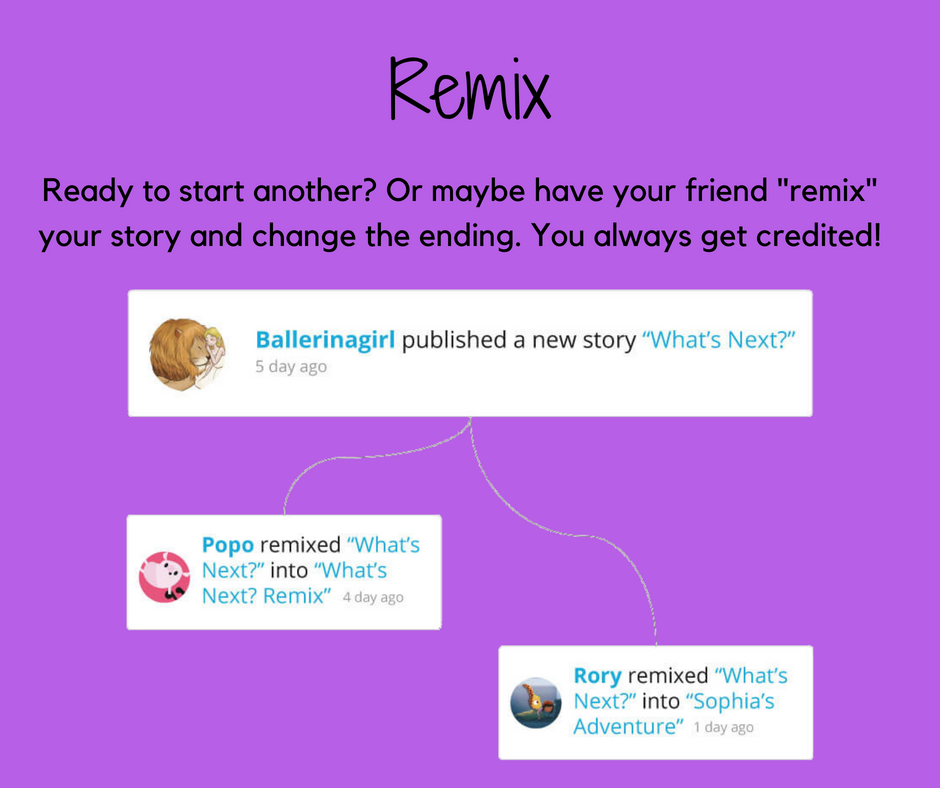 Remix

Ready to start another? Or maybe have your friend "remix" your story and change the ending. You always get credited!

Ballerinagirl published a new story “What’s Next?”
5 day ago

Popo remixed “What’s Next?” into “What’s Next? Remix” 4 day ago

Rory remixed “What’s Next?” into “Sophia’s Adventure” 1 day ago